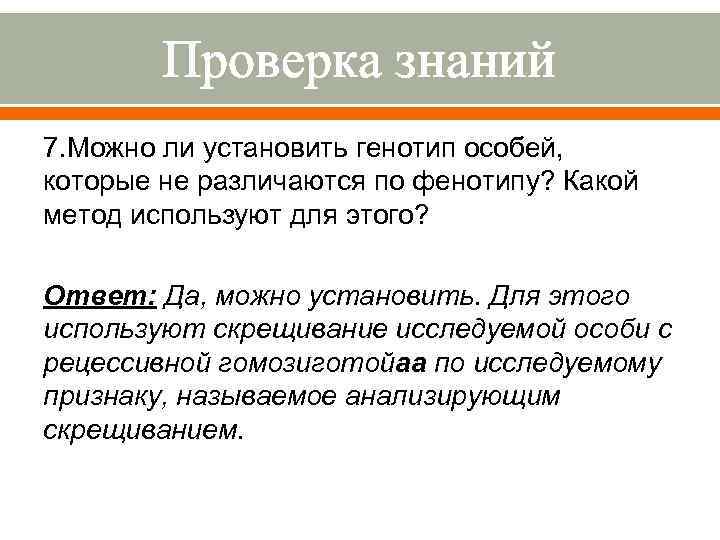 Проверка знаний

7.Можно ли установить генотип особей, которые не различаются по фенотипу? Какой метод используют для этого?

Ответ: Да, можно установить. Для этого используют скрещивание исследуемой особи с рецессивной гомозиготойаа по исследуемому признаку, называемое анализирующим скрещиванием.